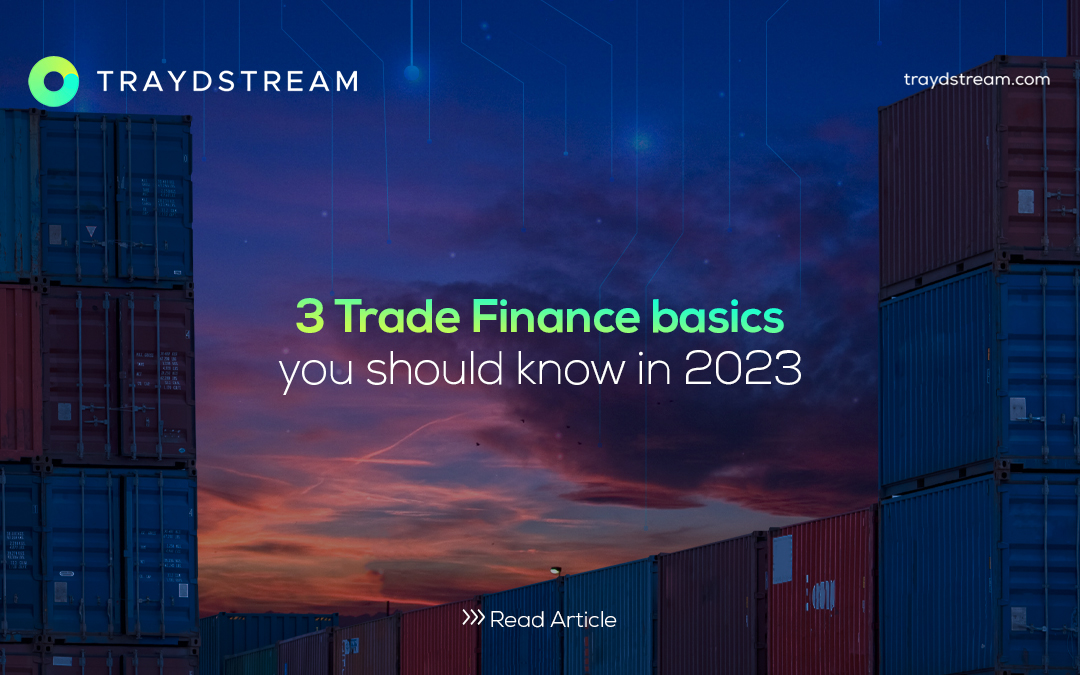 TRAYDSTREAM

traydstream.com

3 Trade Finance basics
you should know in 2023

Read Article